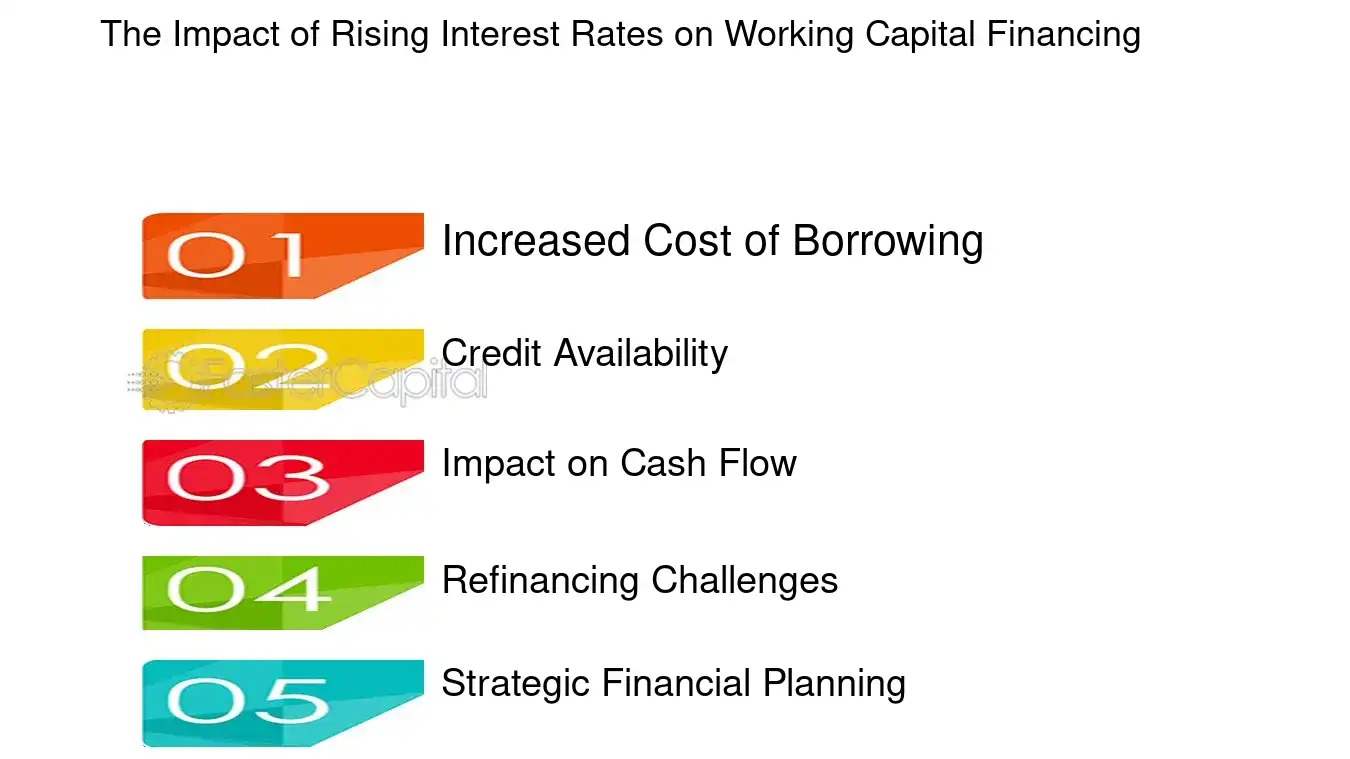 The Impact of Rising Interest Rates on Working Capital Financing

01 Increased Cost of Borrowing

02 Credit Availability

FasterCapital

03 Impact on Cash Flow

04 Refinancing Challenges

05 Strategic Financial Planning